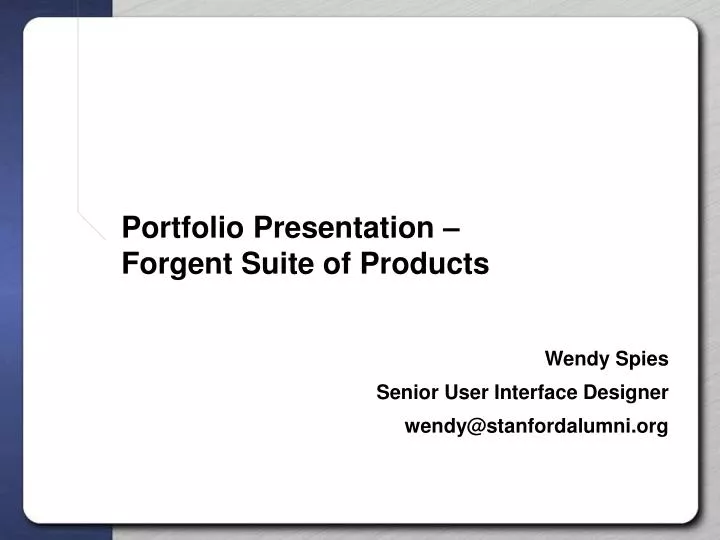 Portfolio Presentation – Forgent Suite of Products

Wendy Spies

Senior User Interface Designer

wendy@stanfordalumni.org